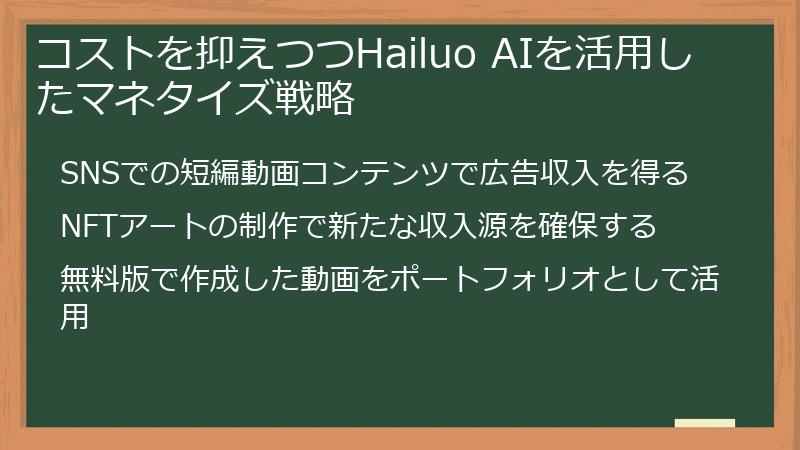 コストを抑えつつHailuo AIを活用したマネタイズ戦略

SNSでの短編動画コンテンツで広告収入を得る

NFTアートの制作で新たな収入源を確保する

無料版で作成した動画をポートフォリオとして活用